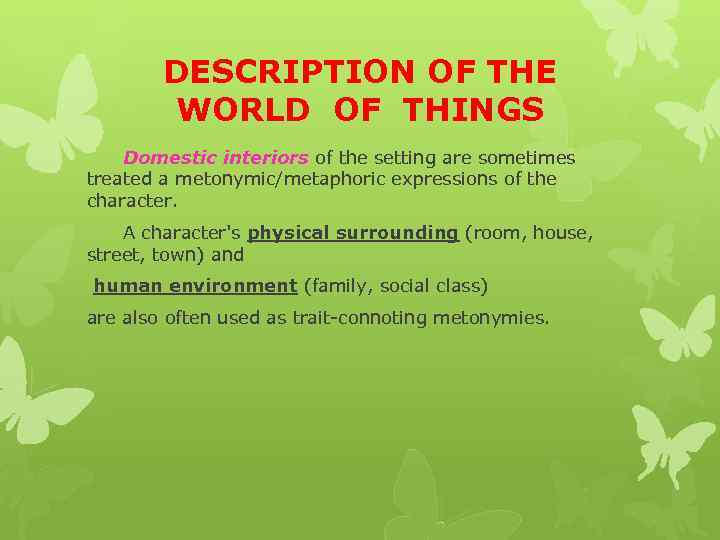 DESCRIPTION OF THE WORLD OF THINGS

Domestic interiors of the setting are sometimes treated a metonymic/metaphoric expressions of the character.

A character's physical surrounding (room, house, street, town) and

human environment (family, social class)

are also often used as trait-connoting metonymies.